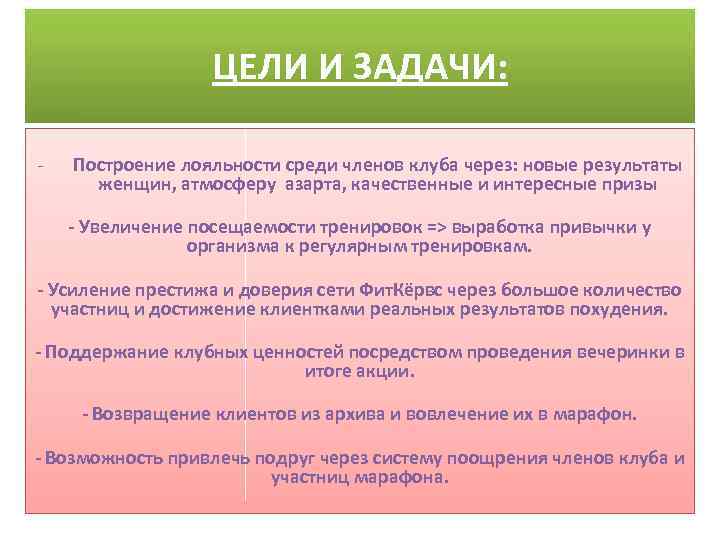 ЦЕЛИ И ЗАДАЧИ:

- Построение лояльности среди членов клуба через: новые результаты женщин, атмосферу азарта, качественные и интересные призы

- Увеличение посещаемости тренировок => выработка привычки у организма к регулярным тренировкам.

- Усиление престижа и доверия сети ФитКёрвс через большое количество участниц и достижение клиентками реальных результатов похудения.

- Поддержание клубных ценностей посредством проведения вечеринки в итоге акции.

- Возвращение клиентов из архива и вовлечение их в марафон.

- Возможность привлечь подруг через систему поощрения членов клуба и участниц марафона.